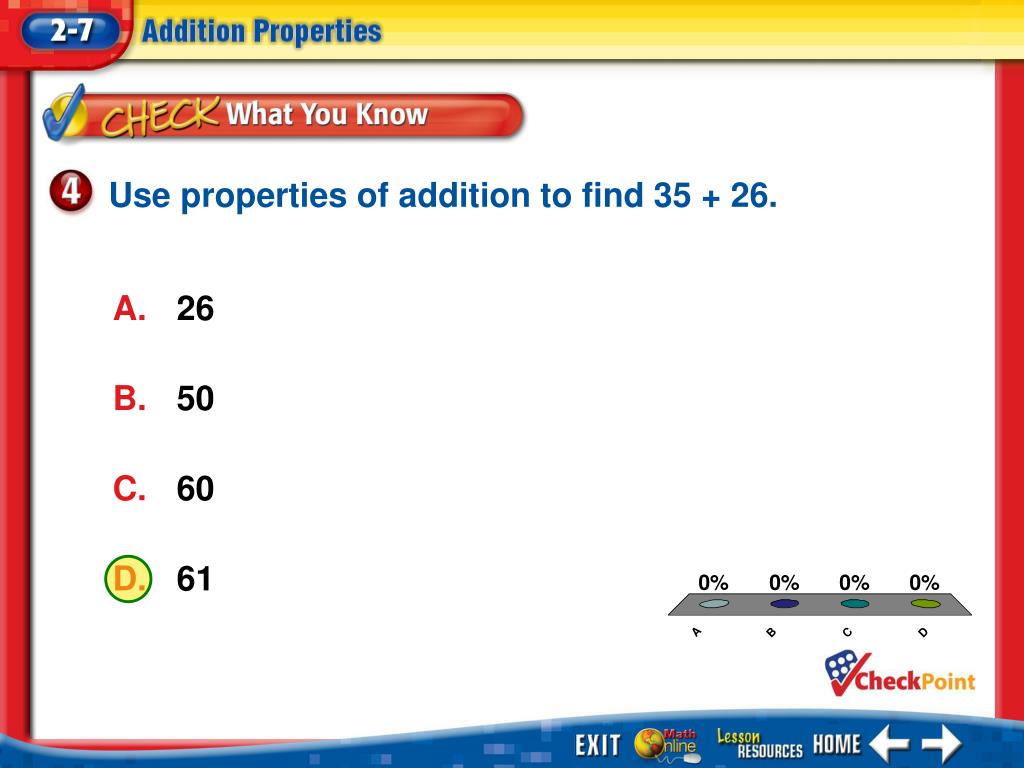 2-7 Addition Properties

CHECK What You Know

4 Use properties of addition to find 35 + 26.

A. 26

B. 50

C. 60

D. 61

0% 0% 0% 0%

A B C D

CheckPoint

EXIT Math Online Lesson RESOURCES HOME